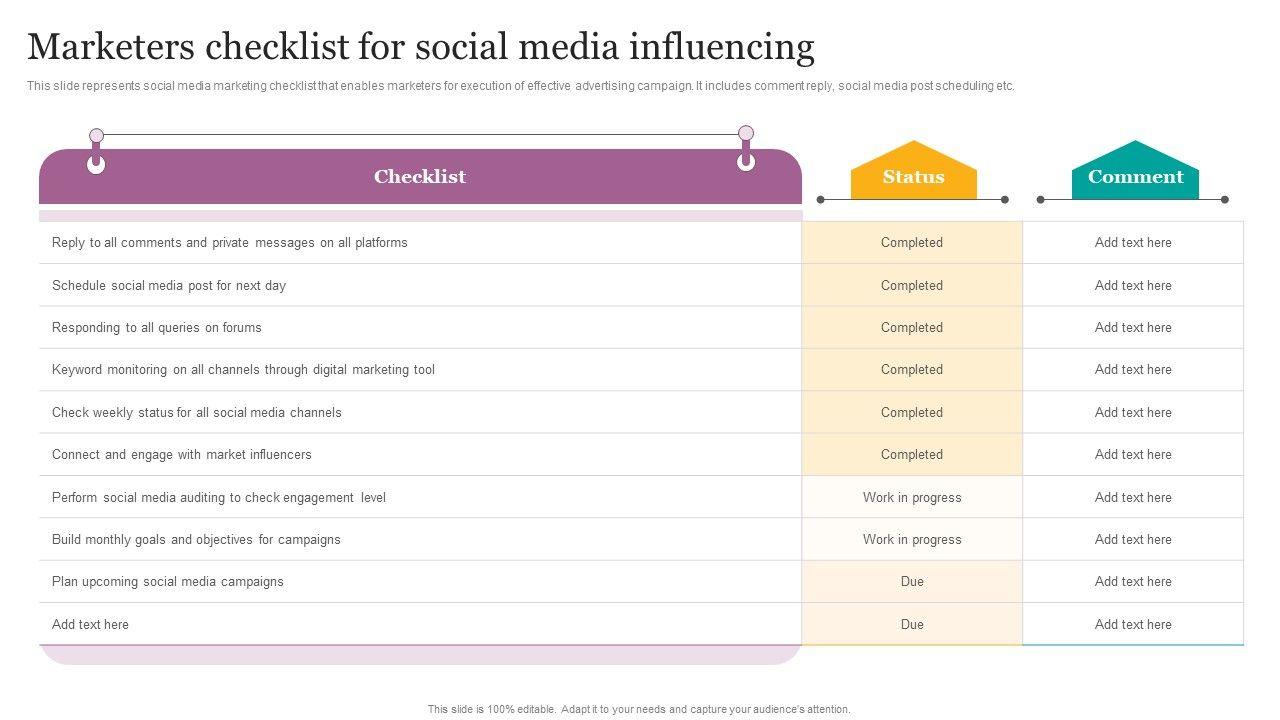 Marketers checklist for social media influencing

This slide represents social media marketing checklist that enables marketers for execution of effective advertising campaign. It includes comment reply, social media post scheduling etc.

| Checklist | Status | Comment |
|---|---|---|
| Reply to all comments and private messages on all platforms | Completed | Add text here |
| Schedule social media post for next day | Completed | Add text here |
| Responding to all queries on forums | Completed | Add text here |
| Keyword monitoring on all channels through digital marketing tool | Completed | Add text here |
| Check weekly status for all social media channels | Completed | Add text here |
| Connect and engage with market influencers | Completed | Add text here |
| Perform social media auditing to check engagement level | Work in progress | Add text here |
| Build monthly goals and objectives for campaigns | Work in progress | Add text here |
| Plan upcoming social media campaigns | Due | Add text here |
| Add text here | Due | Add text here |

This slide is 100% editable. Adapt it to your needs and capture your audience's attention.